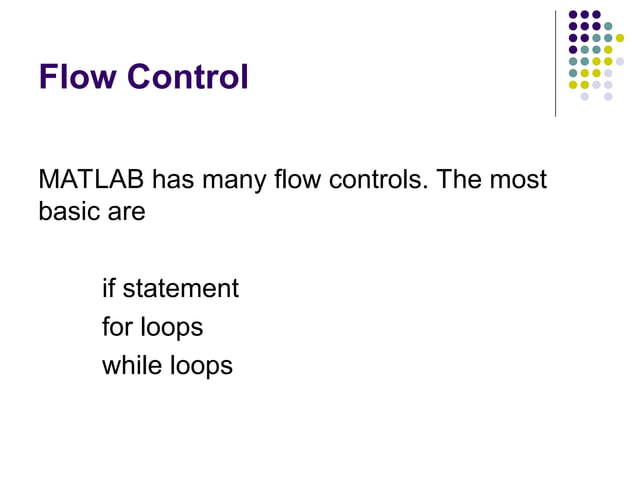 Flow Control

MATLAB has many flow controls. The most basic are

if statement
for loops
while loops